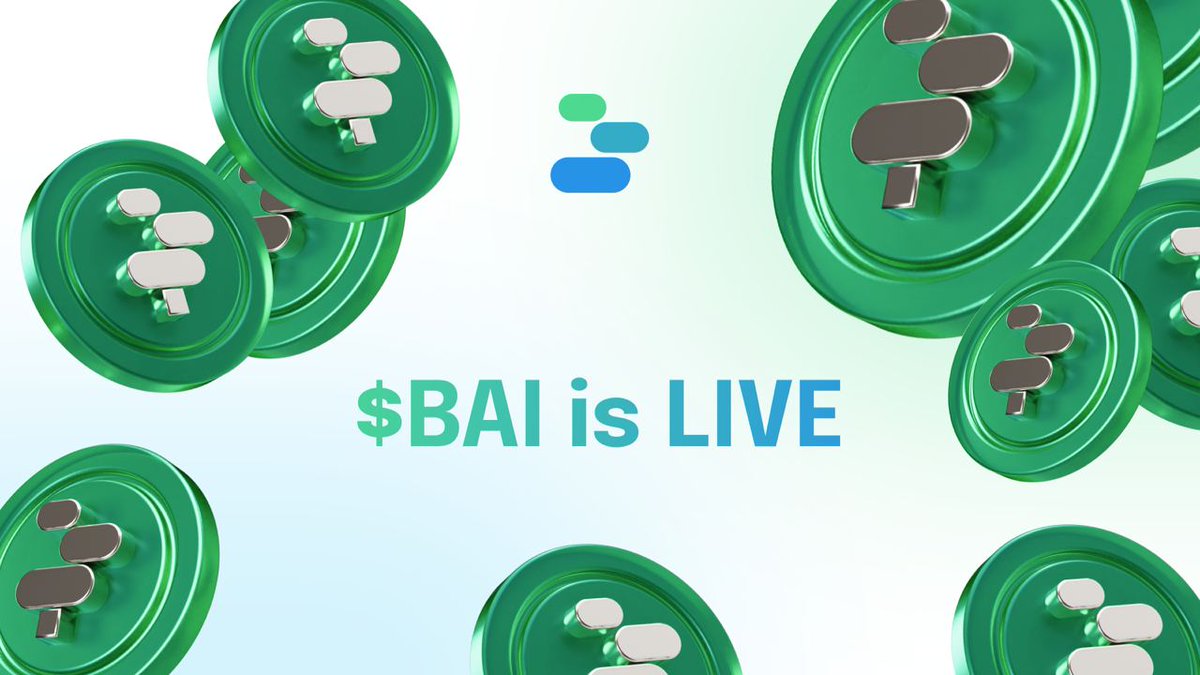 $BAI is LIVE